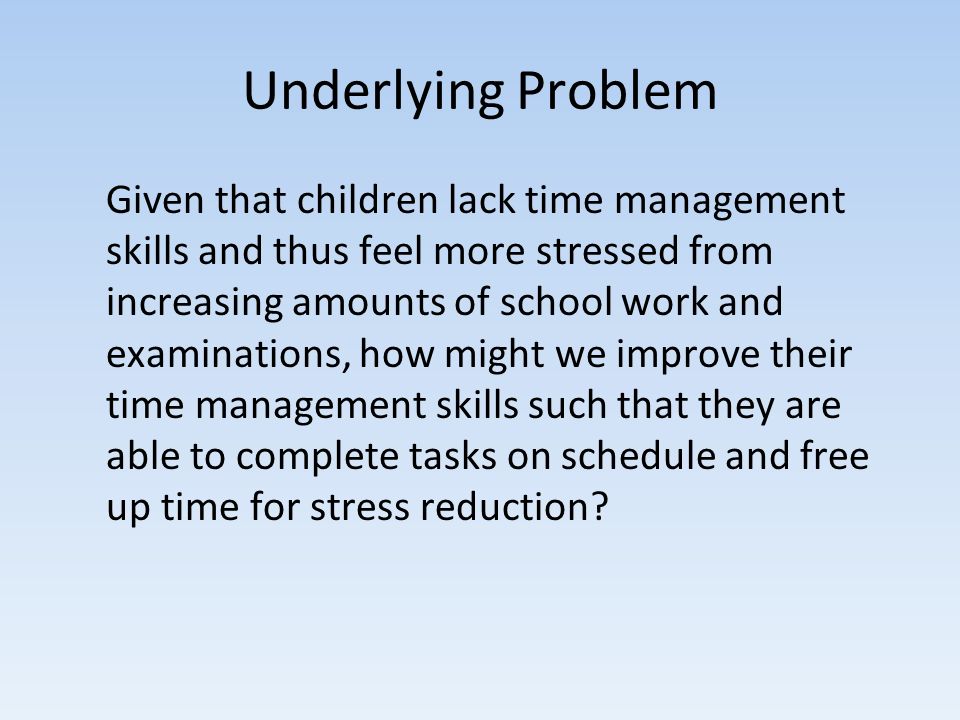 Underlying Problem

Given that children lack time management skills and thus feel more stressed from increasing amounts of school work and examinations, how might we improve their time management skills such that they are able to complete tasks on schedule and free up time for stress reduction?